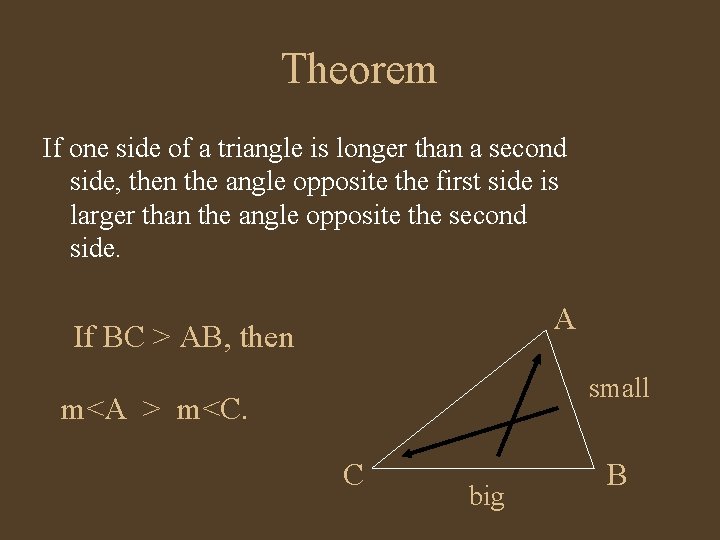 Theorem

If one side of a triangle is longer than a second side, then the angle opposite the first side is larger than the angle opposite the second side.

If BC > AB, then

m<A > m<C.

A

small

C

B

big